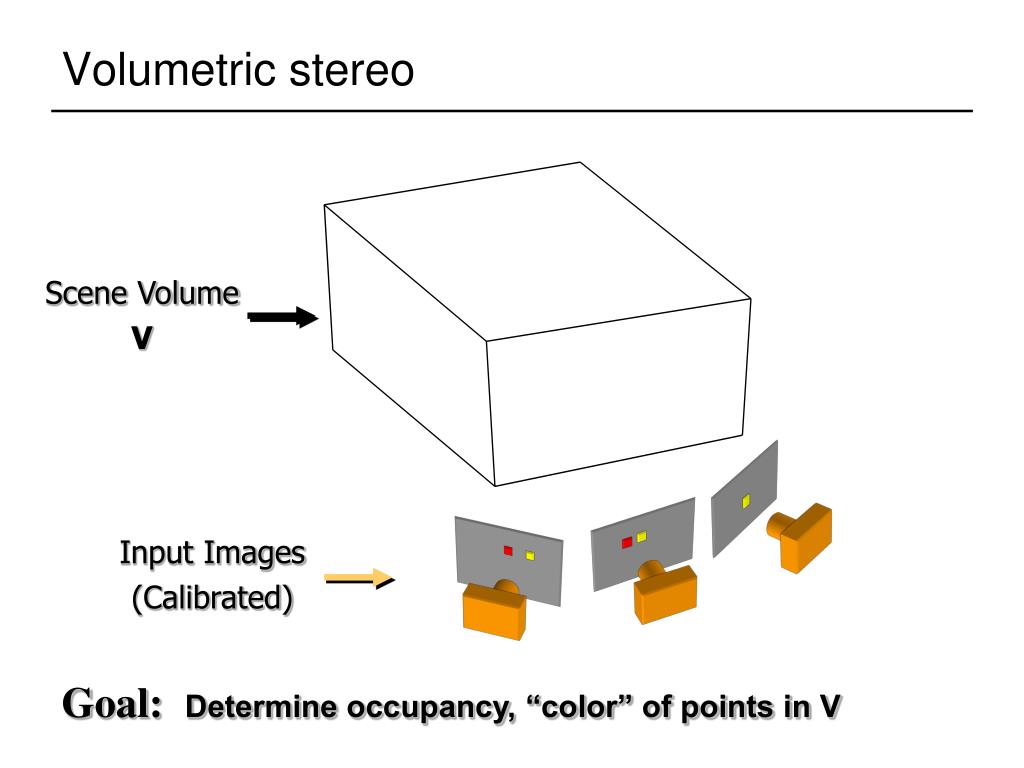 Volumetric stereo

Scene Volume
V

Input Images
(Calibrated)

Goal: Determine occupancy, “color” of points in V